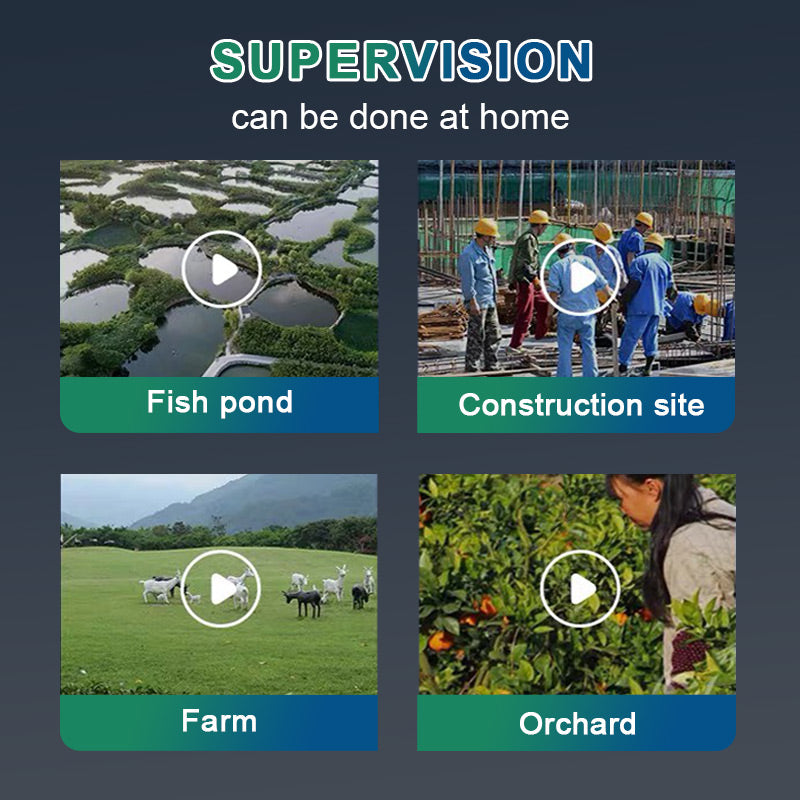 SUPERVISION
can be done at home

Fish pond

Construction site

Farm

Orchard